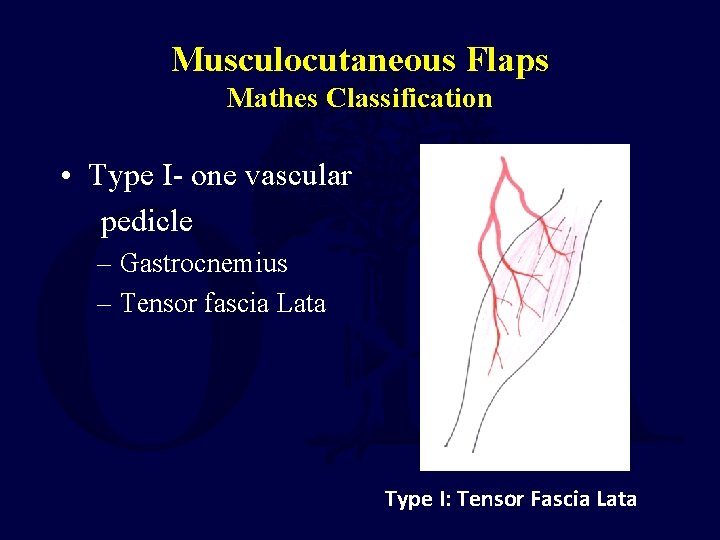 Musculocutaneous Flaps
Mathes Classification

• Type I- one vascular pedicle
– Gastrocnemius
– Tensor fascia Lata

Type I: Tensor Fascia Lata